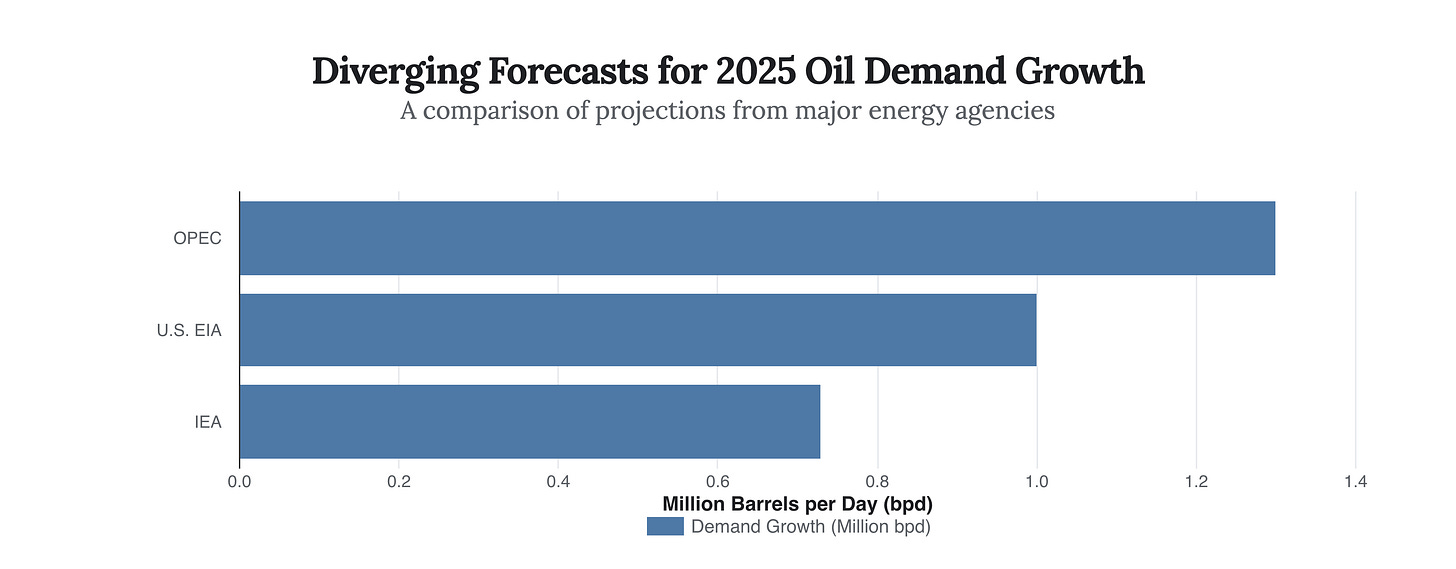 Diverging Forecasts for 2025 Oil Demand Growth
A comparison of projections from major energy agencies

OPEC
U.S. EIA
IEA

0.0
0.2
0.4
0.6
0.8
1.0
1.2
1.4

Million Barrels per Day (bpd)

Demand Growth (Million bpd)